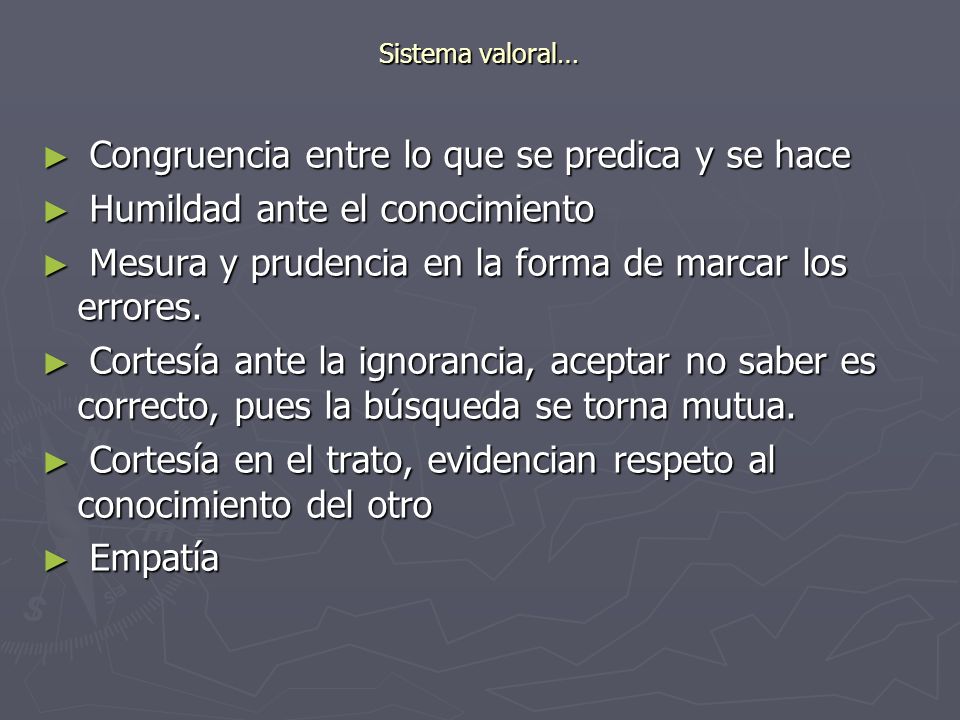 Sistema valoral…

► Congruencia entre lo que se predica y se hace

► Humildad ante el conocimiento

► Mesura y prudencia en la forma de marcar los errores.

► Cortesía ante la ignorancia, aceptar no saber es correcto, pues la búsqueda se torna mutua.

► Cortesía en el trato, evidencian respeto al conocimiento del otro

► Empatía